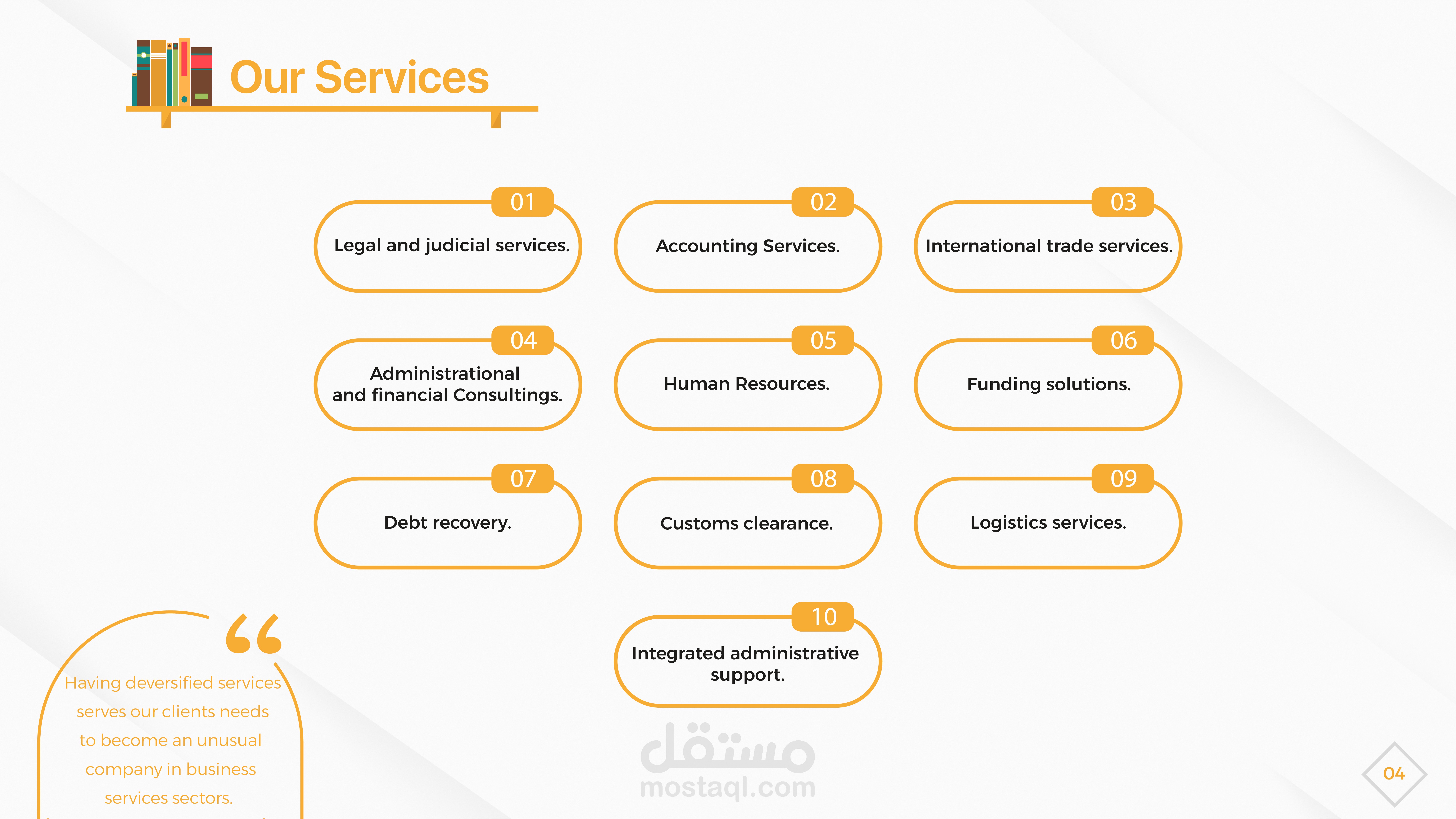 Our Services

01
Legal and judicial services.

02
Accounting Services.

03
International trade services.

04
Administrational and financial Consultings.

05
Human Resources.

06
Funding solutions.

07
Debt recovery.

08
Customs clearance.

09
Logistics services.

10
Integrated administrative support.

“

Having deversified services serves our clients needs to become an unusual company in business services sectors.

مستقل
mostaql.com

04